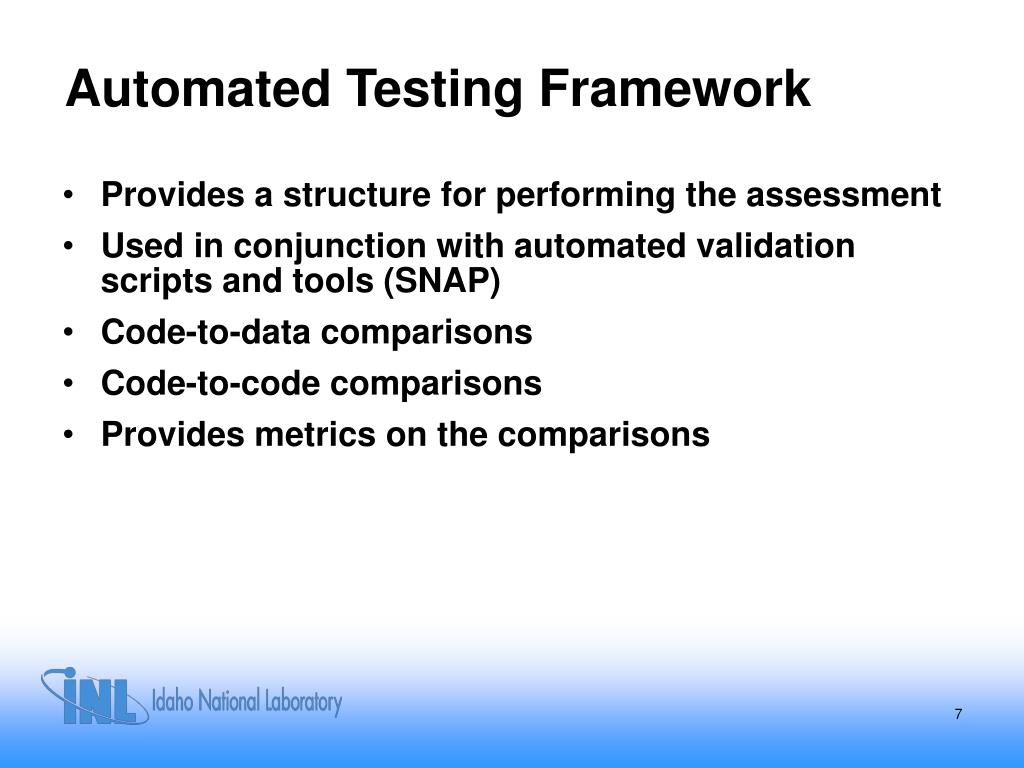 Automated Testing Framework

• Provides a structure for performing the assessment
• Used in conjunction with automated validation scripts and tools (SNAP)
• Code-to-data comparisons
• Code-to-code comparisons
• Provides metrics on the comparisons

INL Idaho National Laboratory

7